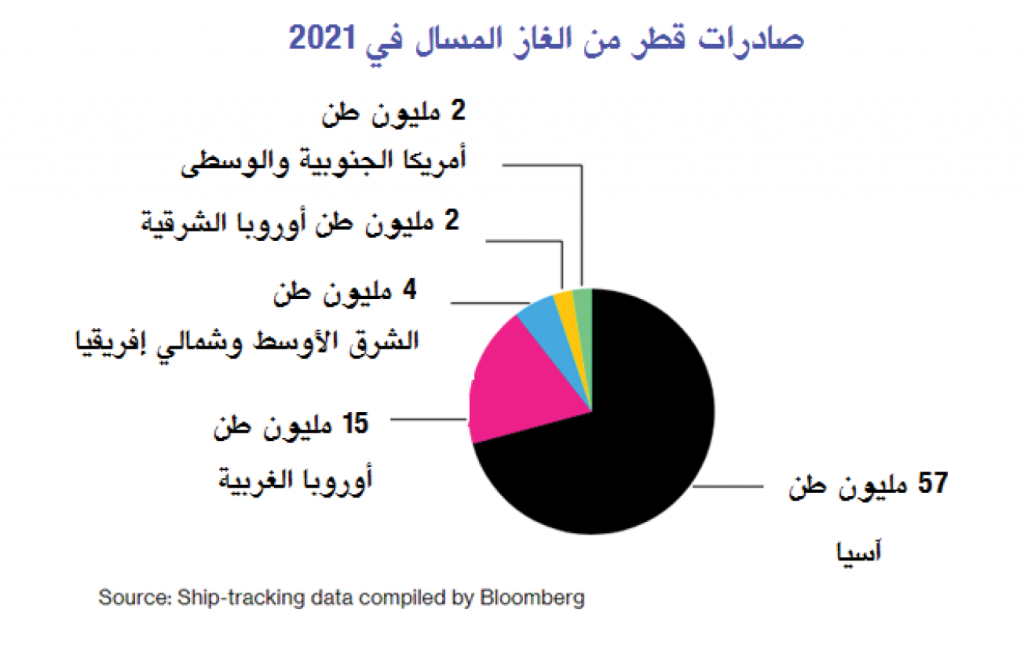 صادرات قطر من الغاز المسال في 2021

2 مليون طن
أمريكا الجنوبية والوسطى

2 مليون طن أوروبا الشرقية

4 مليون طن
الشرق الأوسط وشمالي إفريقيا

15 مليون طن
أوروبا الغربية

57 مليون طن
آسيا

Source: Ship-tracking data compiled by Bloomberg